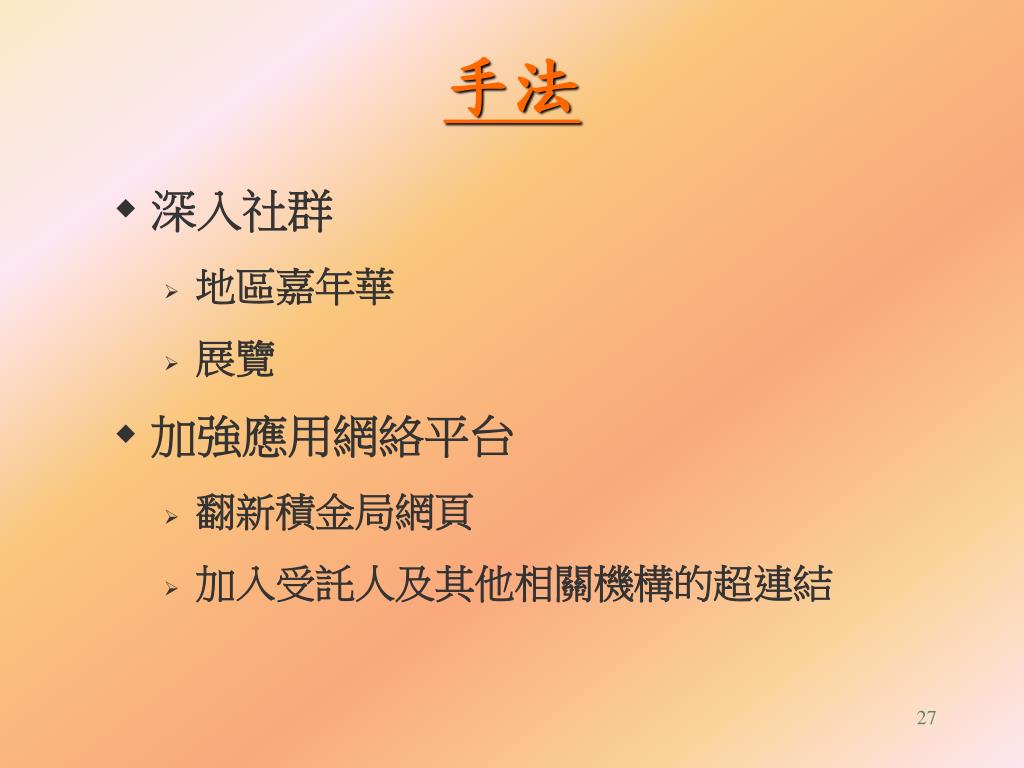 手法

◆ 深入社群
  ➢ 地區嘉年華
  ➢ 展覽
◆ 加強應用網絡平台
  ➢ 翻新積金局網頁
  ➢ 加入受託人及其他相關機構的超連結

27